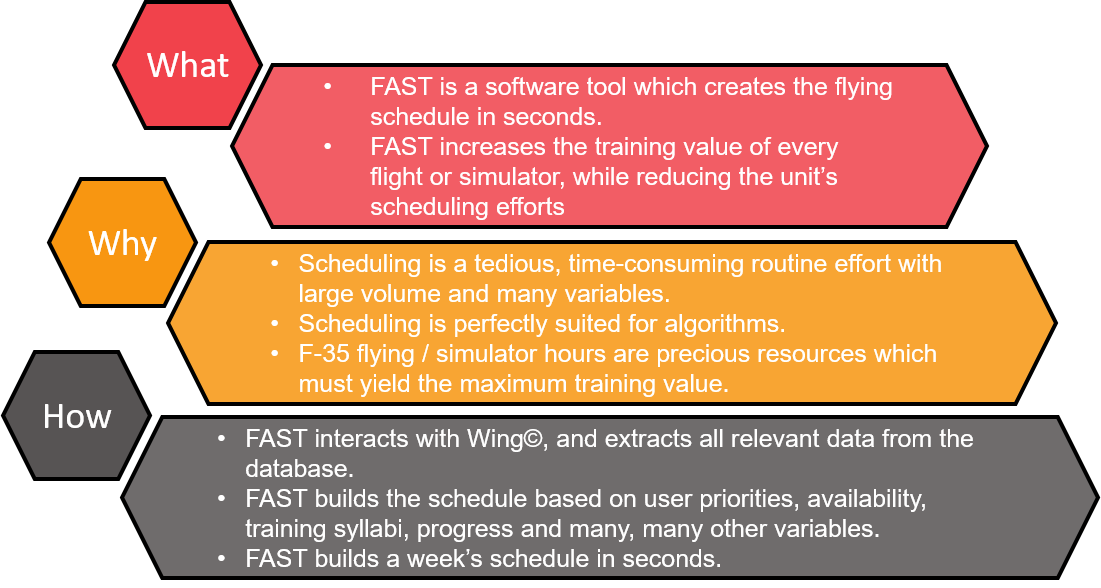 What

• FAST is a software tool which creates the flying schedule in seconds.
• FAST increases the training value of every flight or simulator, while reducing the unit's scheduling efforts

Why

• Scheduling is a tedious, time-consuming routine effort with large volume and many variables.
• Scheduling is perfectly suited for algorithms.
• F-35 flying / simulator hours are precious resources which must yield the maximum training value.

How

• FAST interacts with Wing©, and extracts all relevant data from the database.
• FAST builds the schedule based on user priorities, availability, training syllabi, progress and many, many other variables.
• FAST builds a week's schedule in seconds.